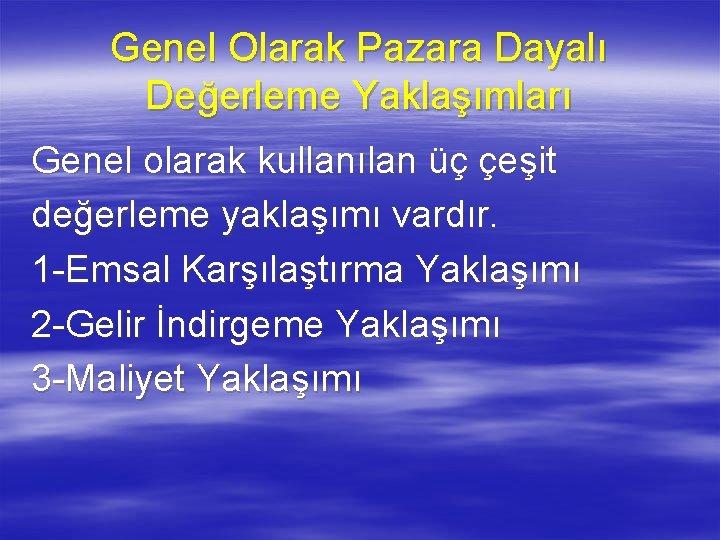 Genel Olarak Pazara Dayalı Değerleme Yaklaşımları

Genel olarak kullanılan üç çeşit değerleme yaklaşımı vardır.
1-Emsal Karşılaştırma Yaklaşımı
2-Gelir İndirgeme Yaklaşımı
3-Maliyet Yaklaşımı